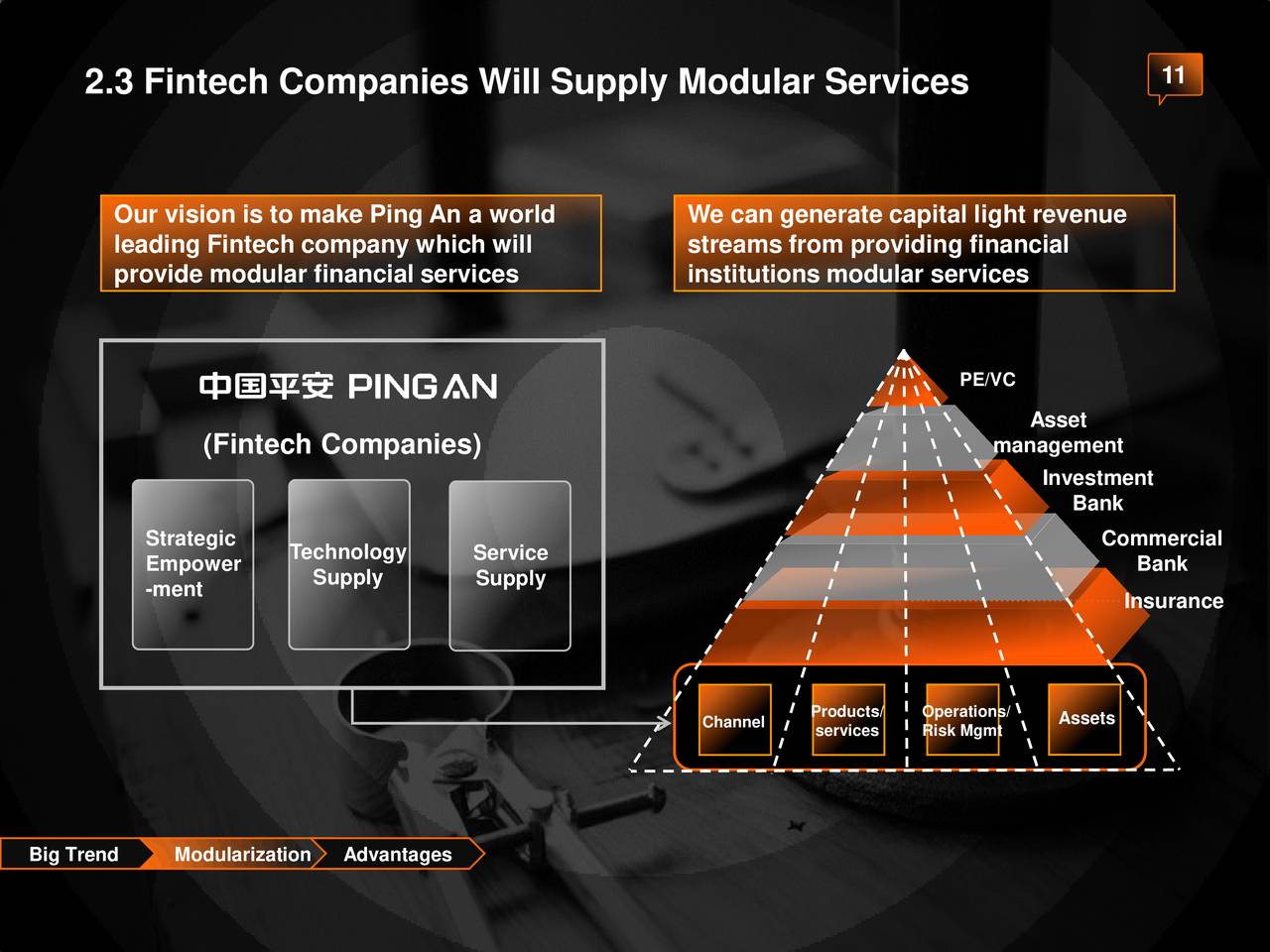 2.3 Fintech Companies Will Supply Modular Services

11

Our vision is to make Ping An a world leading Fintech company which will provide modular financial services

We can generate capital light revenue streams from providing financial institutions modular services

中国平安 PING AN

(Fintech Companies)

Strategic Empower -ment

Technology Supply

Service Supply

PE/VC

Asset management

Investment Bank

Commercial Bank

Insurance

Channel

Products/ services

Operations/ Risk Mgmt

Assets

Big Trend

Modularization

Advantages